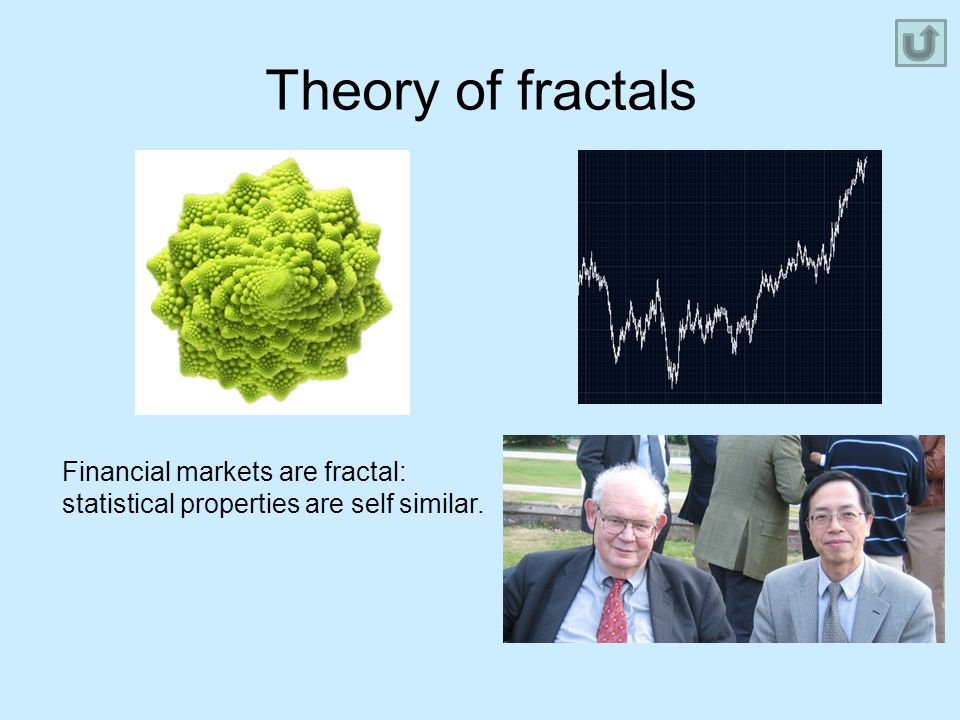 Theory of fractals

Financial markets are fractal: statistical properties are self similar.